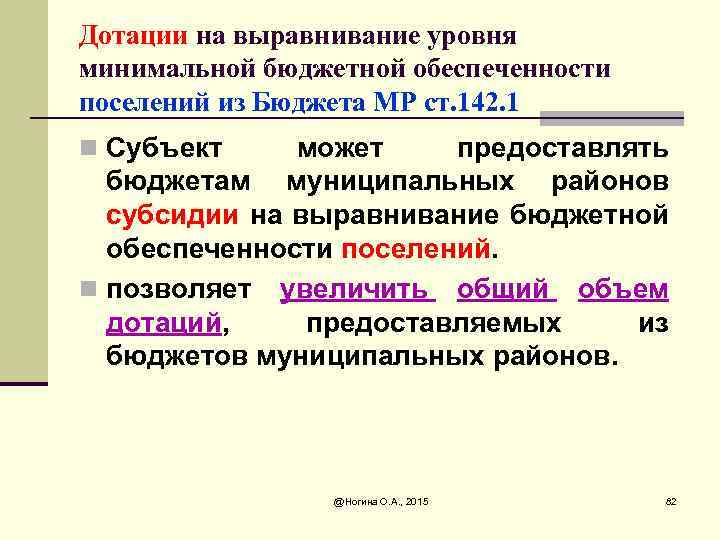 Дотации на выравнивание уровня минимальной бюджетной обеспеченности поселений из Бюджета МР ст.142.1

Субъект может предоставлять бюджетам муниципальных районов субсидии на выравнивание бюджетной обеспеченности поселений.

позволяет увеличить общий объем дотаций, предоставляемых из бюджетов муниципальных районов.

@Ногина О.А., 2015

82